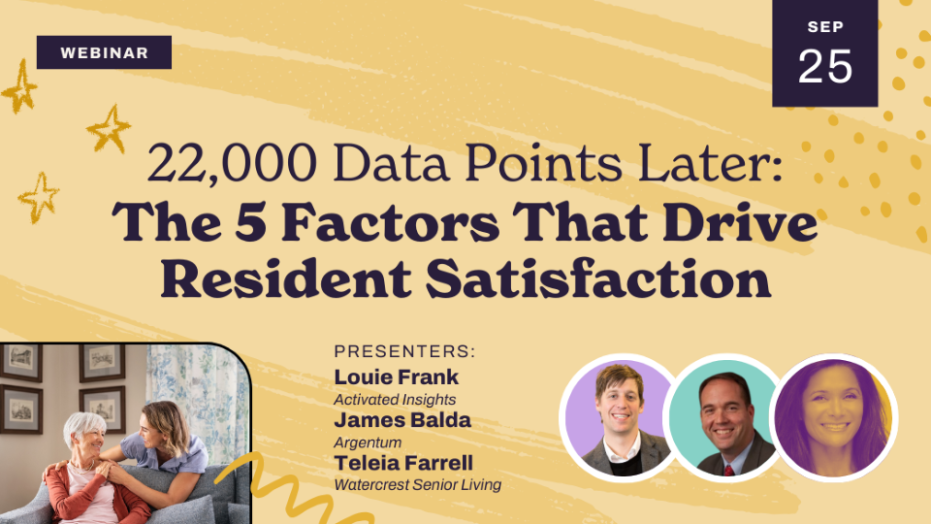 WEBINAR

SEP
25

22,000 Data Points Later:
The 5 Factors That Drive Resident Satisfaction

PRESENTERS:
Louie Frank
Activated Insights
James Balda
Argentum
Teleia Farrell
Watercrest Senior Living